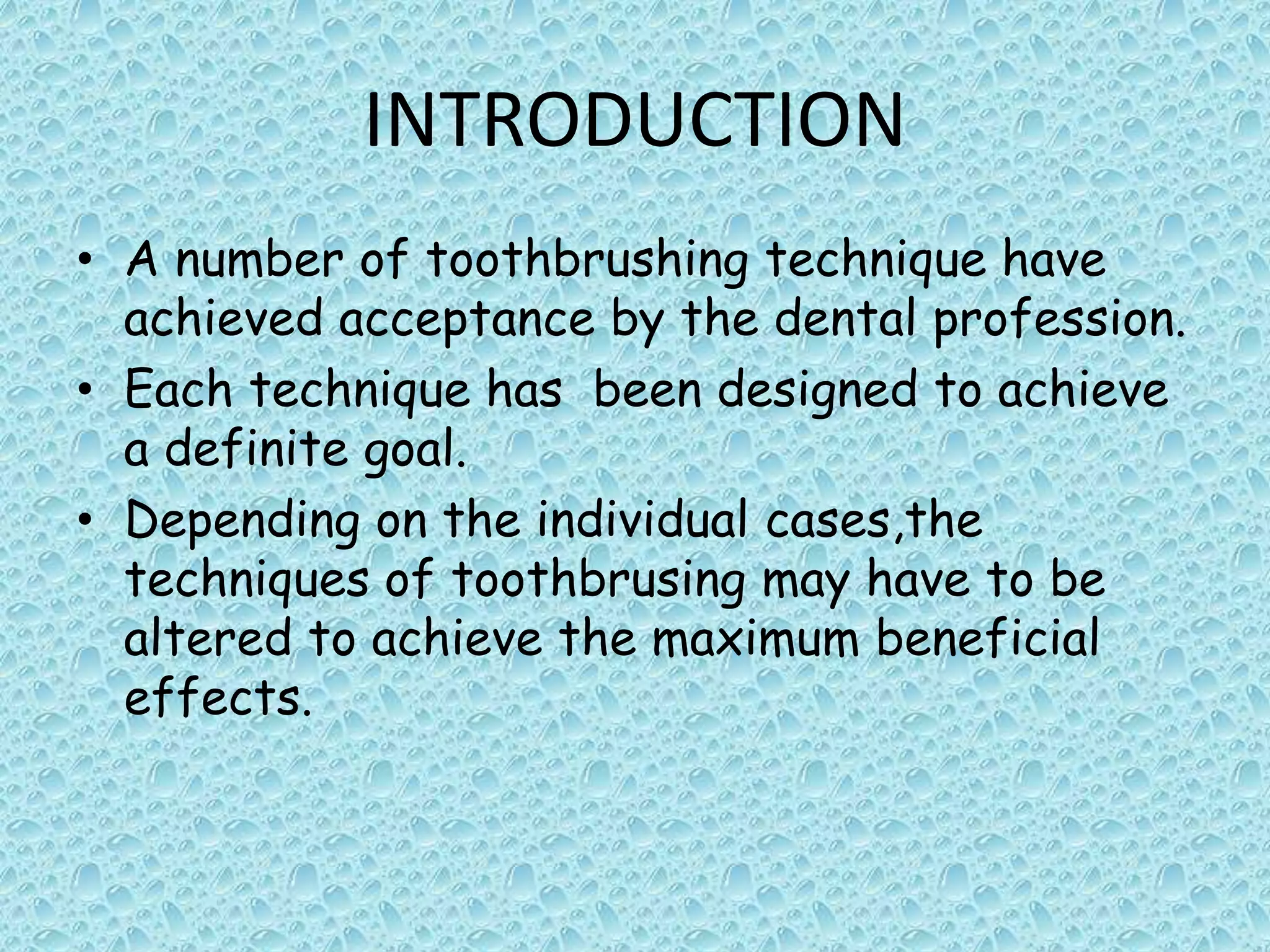 INTRODUCTION

• A number of toothbrushing technique have achieved acceptance by the dental profession.
• Each technique has been designed to achieve a definite goal.
• Depending on the individual cases,the techniques of toothbrusing may have to be altered to achieve the maximum beneficial effects.